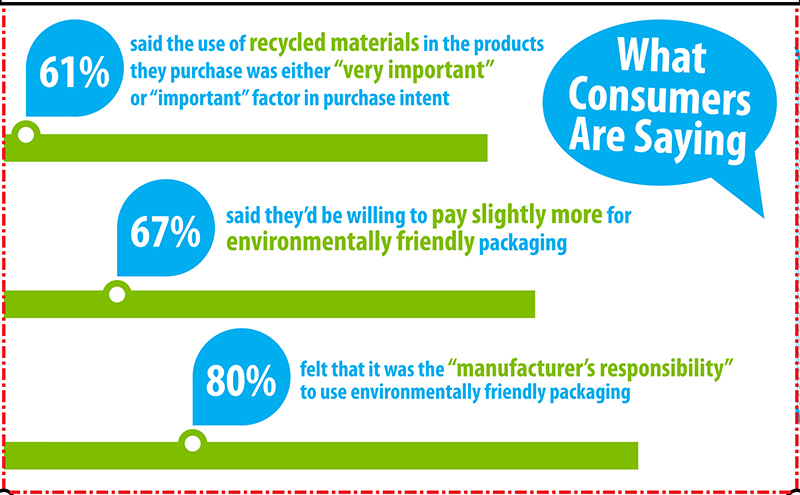 What Consumers Are Saying

61% said the use of recycled materials in the products they purchase was either "very important" or "important" factor in purchase intent

67% said they'd be willing to pay slightly more for environmentally friendly packaging

80% felt that it was the "manufacturer's responsibility" to use environmentally friendly packaging